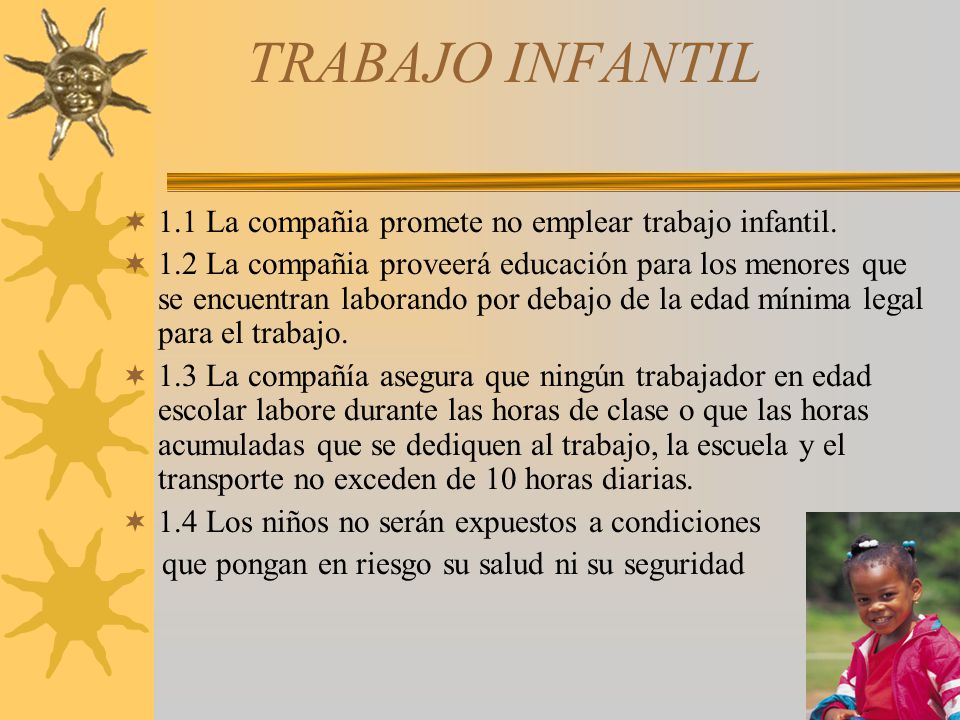 TRABAJO INFANTIL

1.1 La compañia promete no emplear trabajo infantil.

1.2 La compañia proveerá educación para los menores que se encuentran laborando por debajo de la edad mínima legal para el trabajo.

1.3 La compañía asegura que ningún trabajador en edad escolar labore durante las horas de clase o que las horas acumuladas que se dediquen al trabajo, la escuela y el transporte no exceden de 10 horas diarias.

1.4 Los niños no serán expuestos a condiciones que pongan en riesgo su salud ni su seguridad